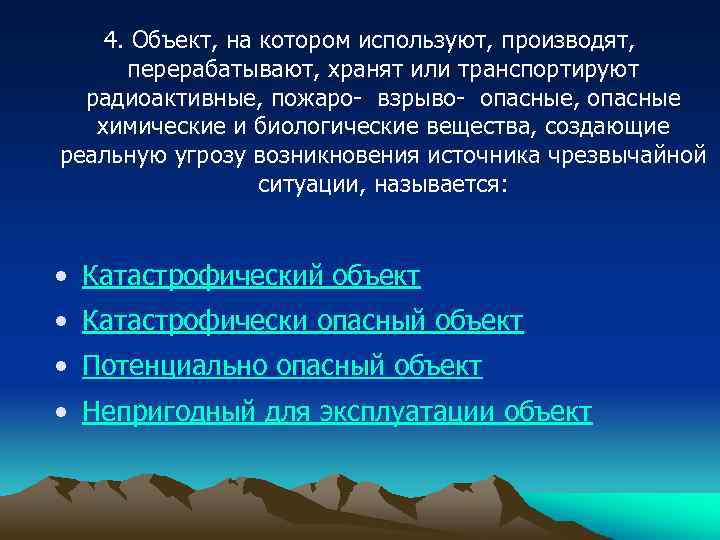 4. Объект, на котором используют, производят, перерабатывают, хранят или транспортируют радиоактивные, пожаро- взрыво- опасные, опасные химические и биологические вещества, создающие реальную угрозу возникновения источника чрезвычайной ситуации, называется:

• Катастрофический объект
• Катастрофически опасный объект
• Потенциально опасный объект
• Непригодный для эксплуатации объект